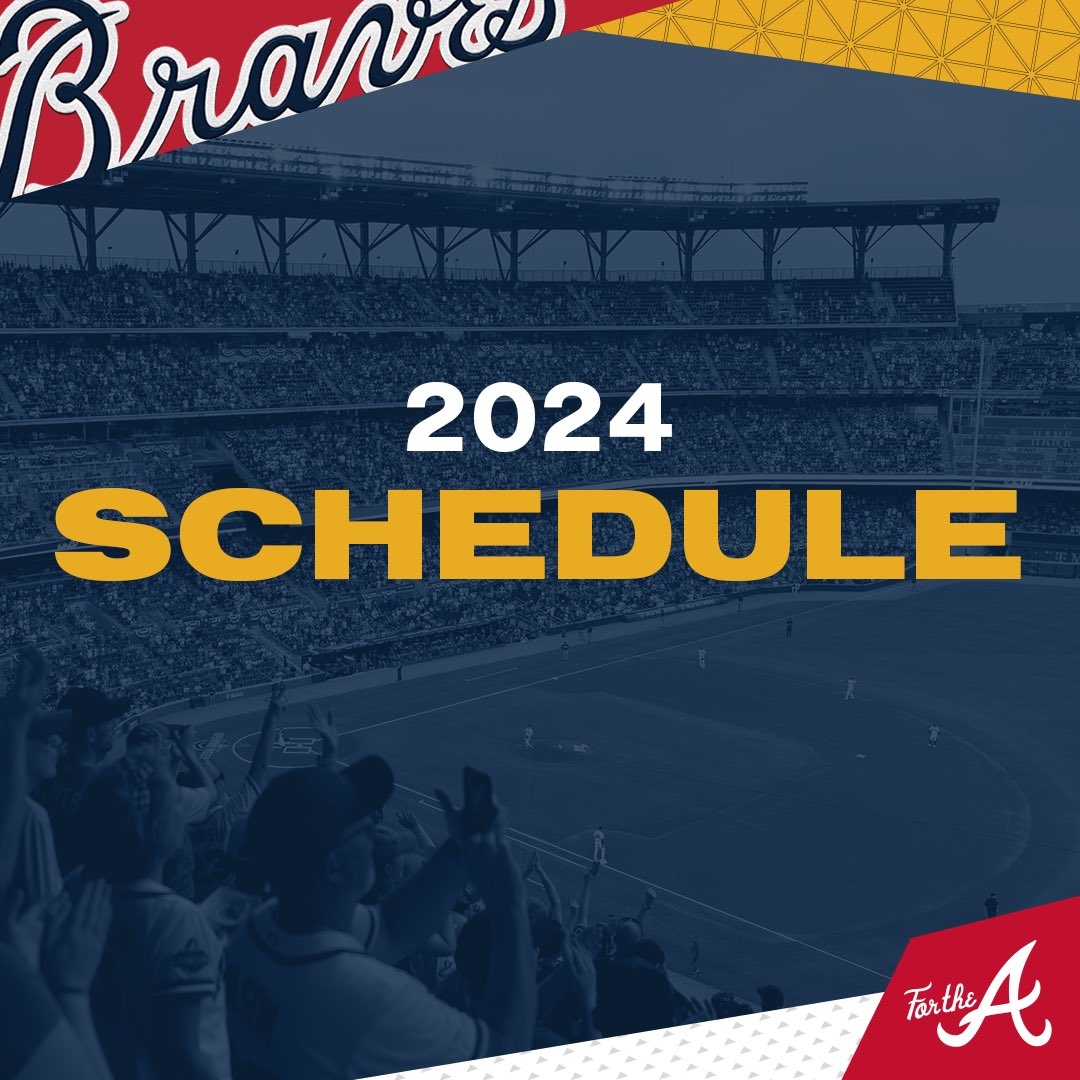 Braves

2024
SCHEDULE

For the A